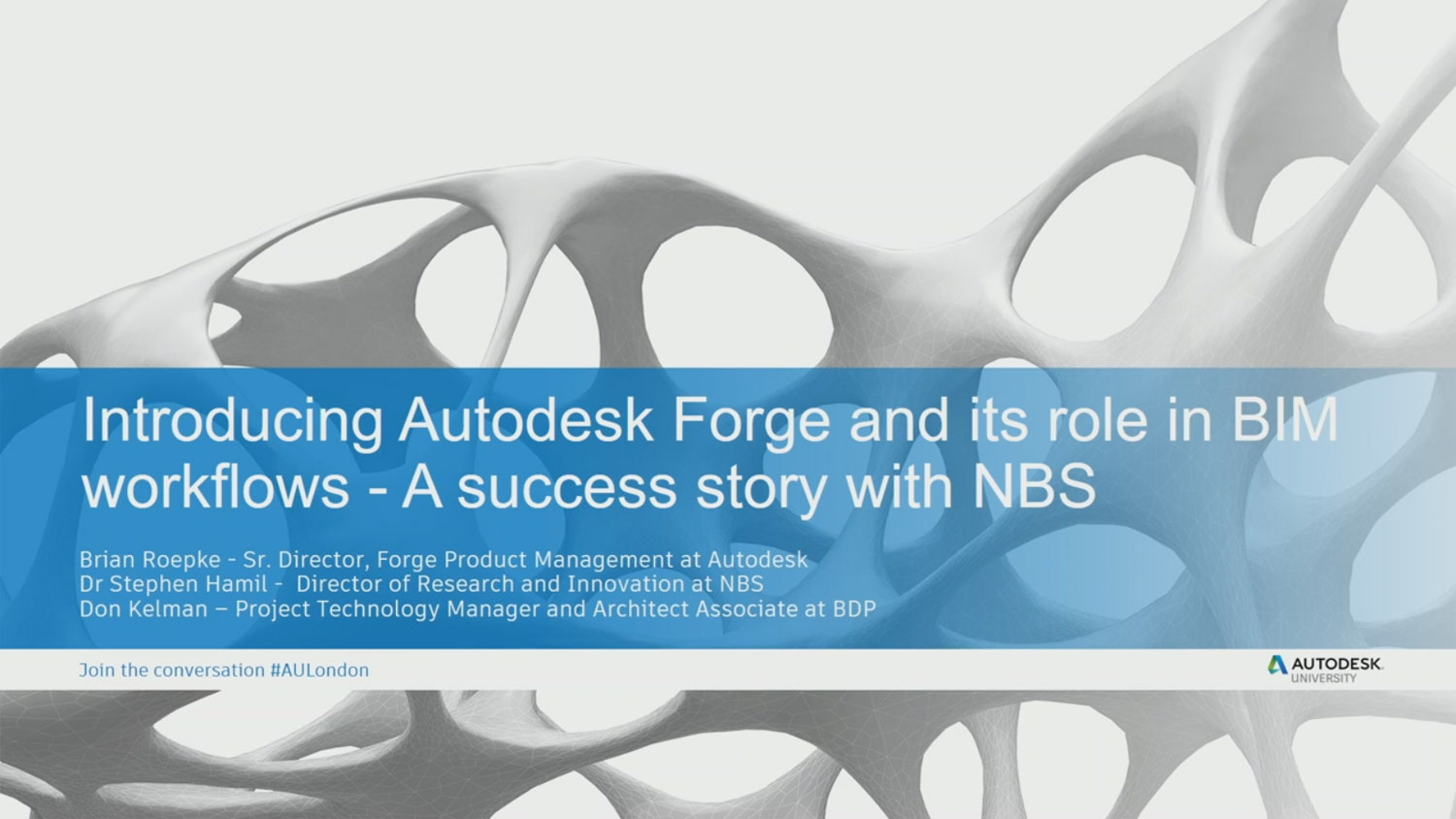 Introducing Autodesk Forge and its role in BIM workflows - A success story with NBS

Brian Roepke - Sr. Director, Forge Product Management at Autodesk
Dr Stephen Hamil - Director of Research and Innovation at NBS
Don Kelman – Project Technology Manager and Architect Associate at BDP

Join the conversation #AULondon

AUTODESK. UNIVERSITY